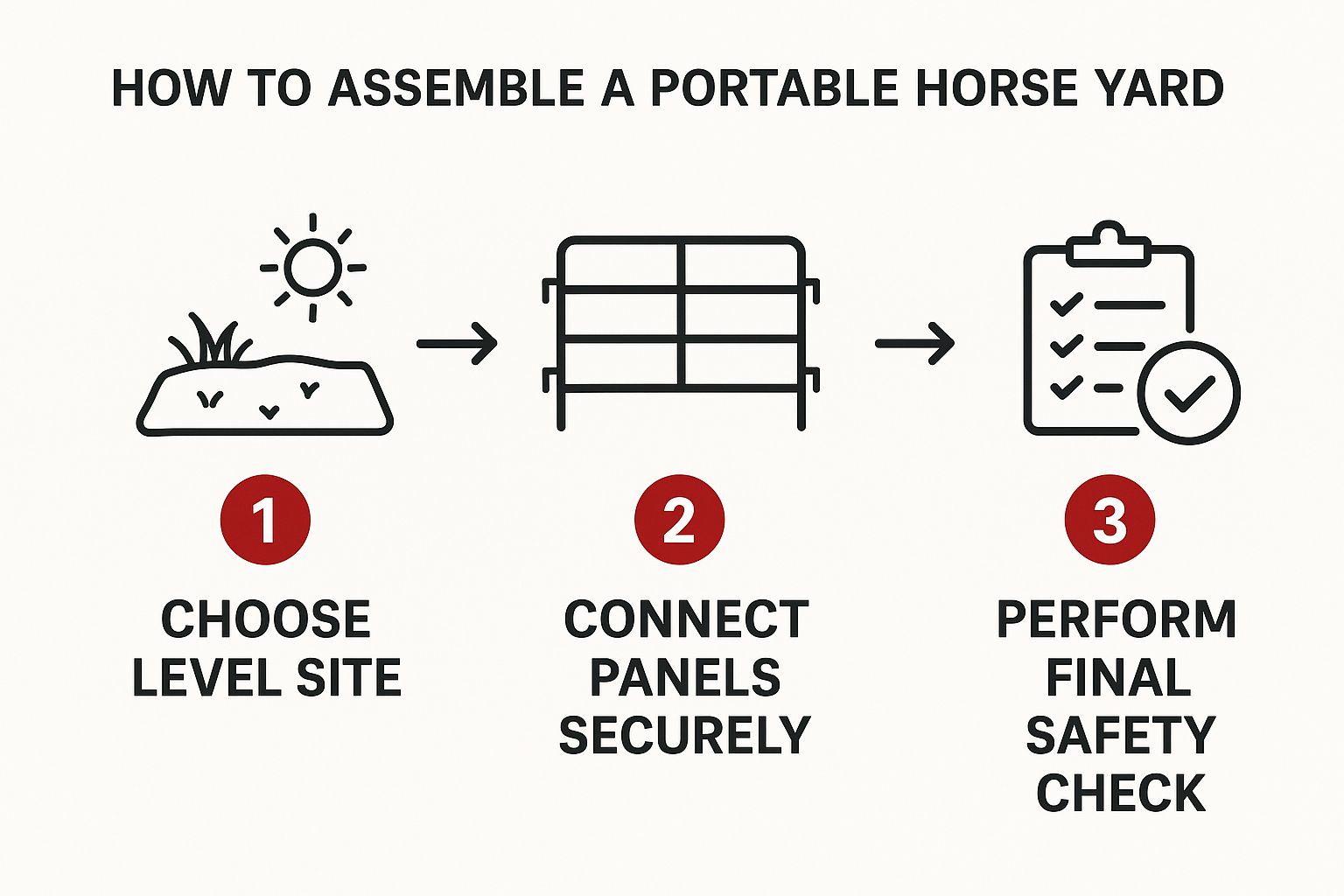 HOW TO ASSEMBLE A PORTABLE HORSE YARD

1
CHOOSE LEVEL SITE

2
CONNECT PANELS SECURELY

3
PERFORM FINAL SAFETY CHECK